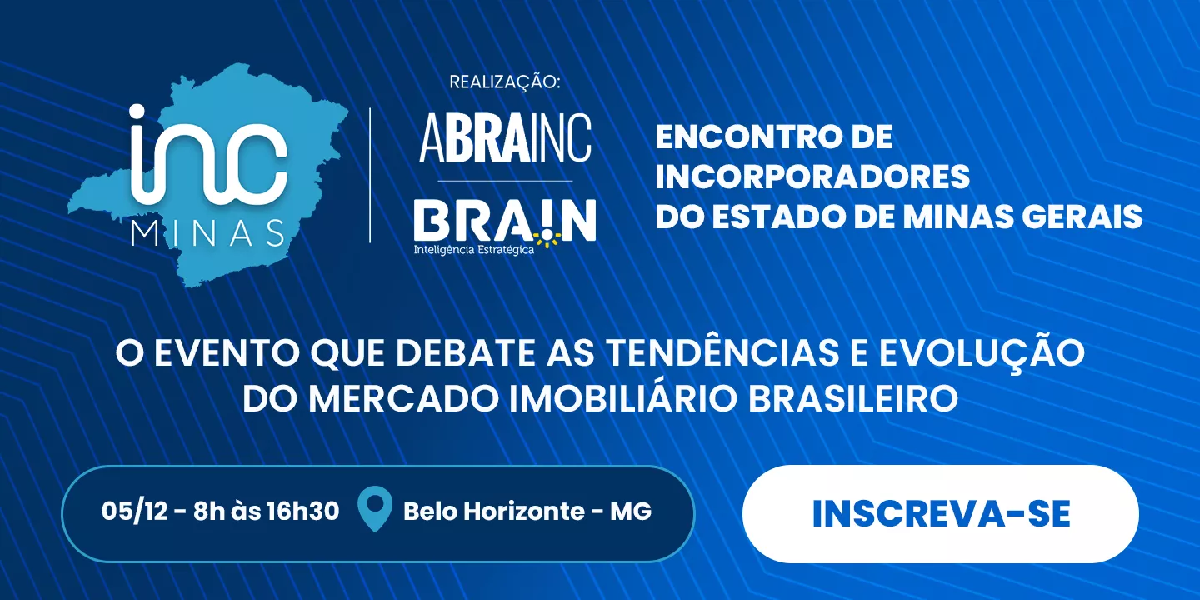 inc
MINAS

REALIZAÇÃO:
ABRAINC
BRAIN
Inteligência Estratégica

ENCONTRO DE INCORPORADORES DO ESTADO DE MINAS GERAIS

O EVENTO QUE DEBATE AS TENDÊNCIAS E EVOLUÇÃO DO MERCADO IMOBILIÁRIO BRASILEIRO

05/12 - 8h às 16h30 Belo Horizonte - MG

INSCREVA-SE